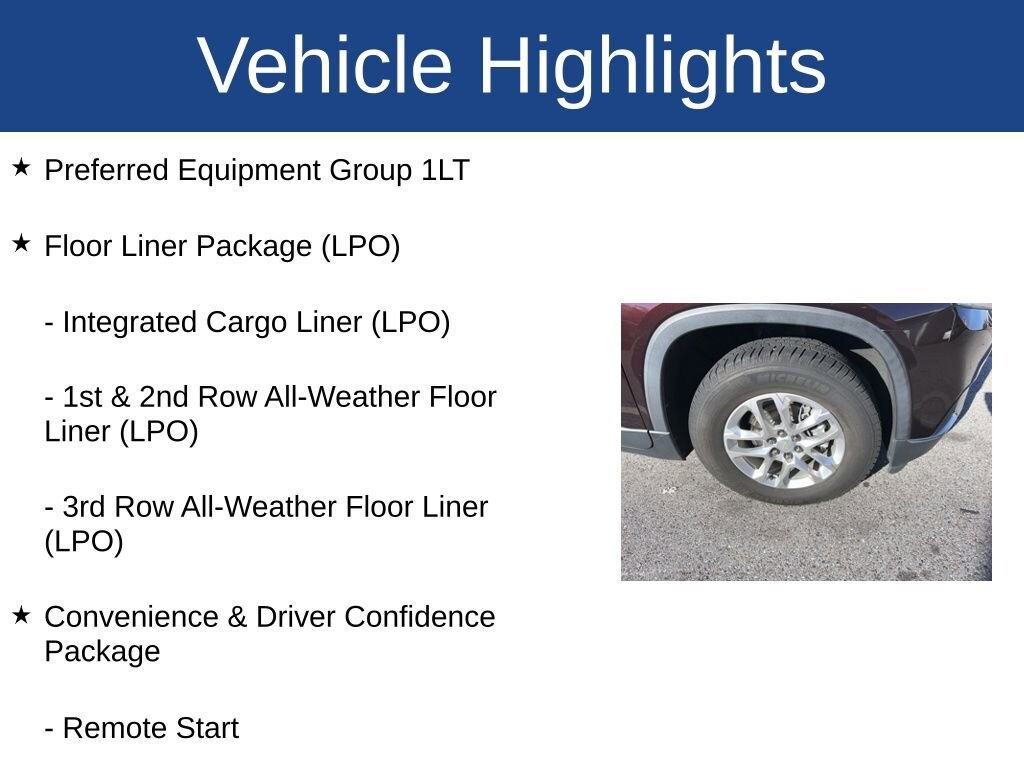 Vehicle Highlights

★ Preferred Equipment Group 1LT

★ Floor Liner Package (LPO)

- Integrated Cargo Liner (LPO)

- 1st & 2nd Row All-Weather Floor Liner (LPO)

- 3rd Row All-Weather Floor Liner (LPO)

★ Convenience & Driver Confidence Package

- Remote Start

MICHELIN